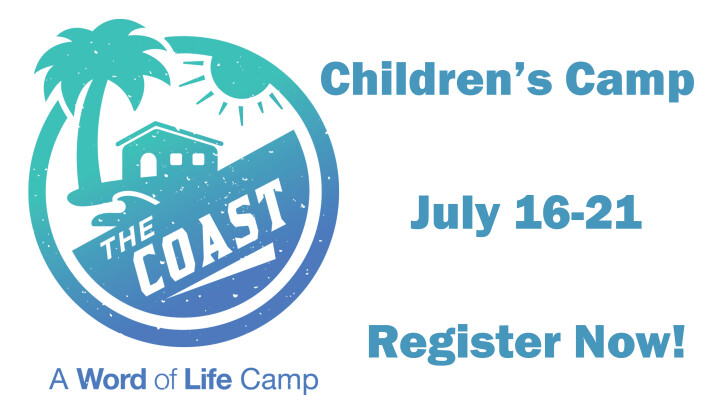 THE COAST

A Word of Life Camp

Children's Camp

July 16-21

Register Now!